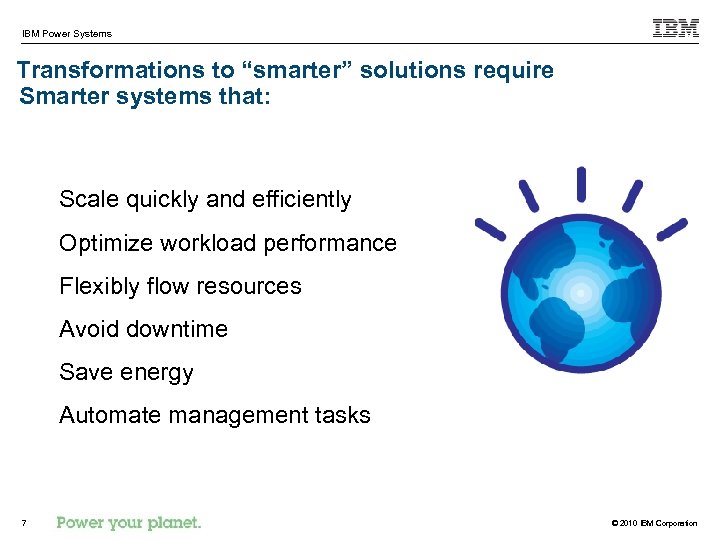 IBM Power Systems

IBM

Transformations to “smarter” solutions require Smarter systems that:

Scale quickly and efficiently

Optimize workload performance

Flexibly flow resources

Avoid downtime

Save energy

Automate management tasks

7

Power your planet.

© 2010 IBM Corporation